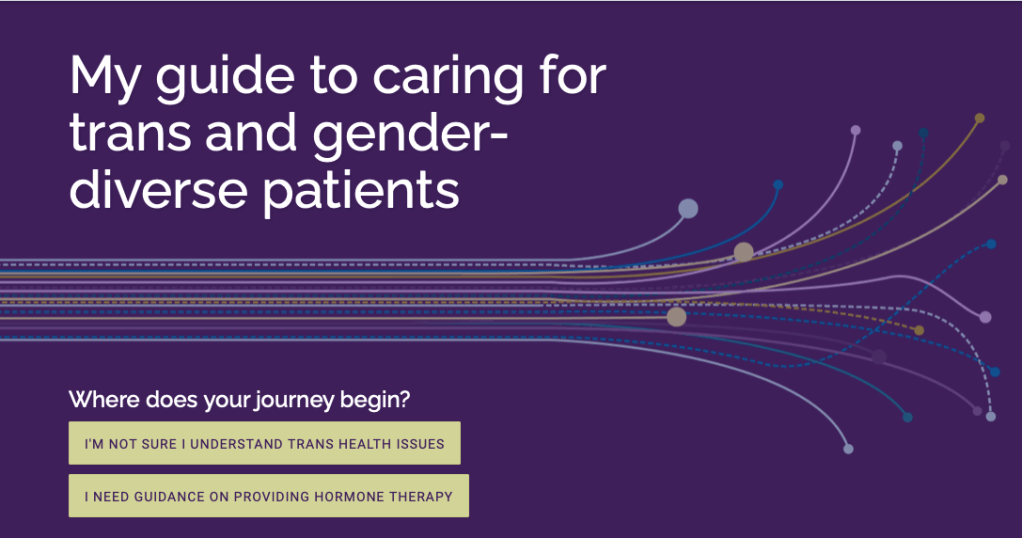 My guide to caring for trans and gender-diverse patients

Where does your journey begin?

I'M NOT SURE I UNDERSTAND TRANS HEALTH ISSUES

I NEED GUIDANCE ON PROVIDING HORMONE THERAPY